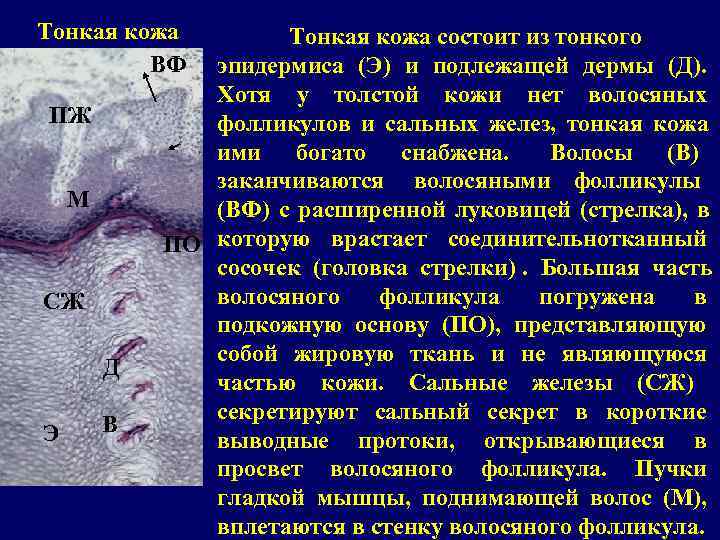 Тонкая кожа

ВФ

ПЖ

М

ПО

СЖ

Д

В

Э

Тонкая кожа состоит из тонкого эпидермиса (Э) и подлежащей дермы (Д). Хотя у толстой кожи нет волосяных фолликулов и сальных желез, тонкая кожа ими богато снабжена. Волосы (В) заканчиваются волосяными фолликулы (ВФ) с расширенной луковицей (стрелка), в которую врастает соединительнотканный сосочек (головка стрелки). Большая часть волосяного фолликула погружена в подкожную основу (ПО), представляющую собой жировую ткань и не являющуюся частью кожи. Сальные железы (СЖ) секретируют сальный секрет в короткие выводные протоки, открывающиеся в просвет волосяного фолликула. Пучки гладкой мышцы, поднимающей волос (М), вплетаются в стенку волосяного фолликула.